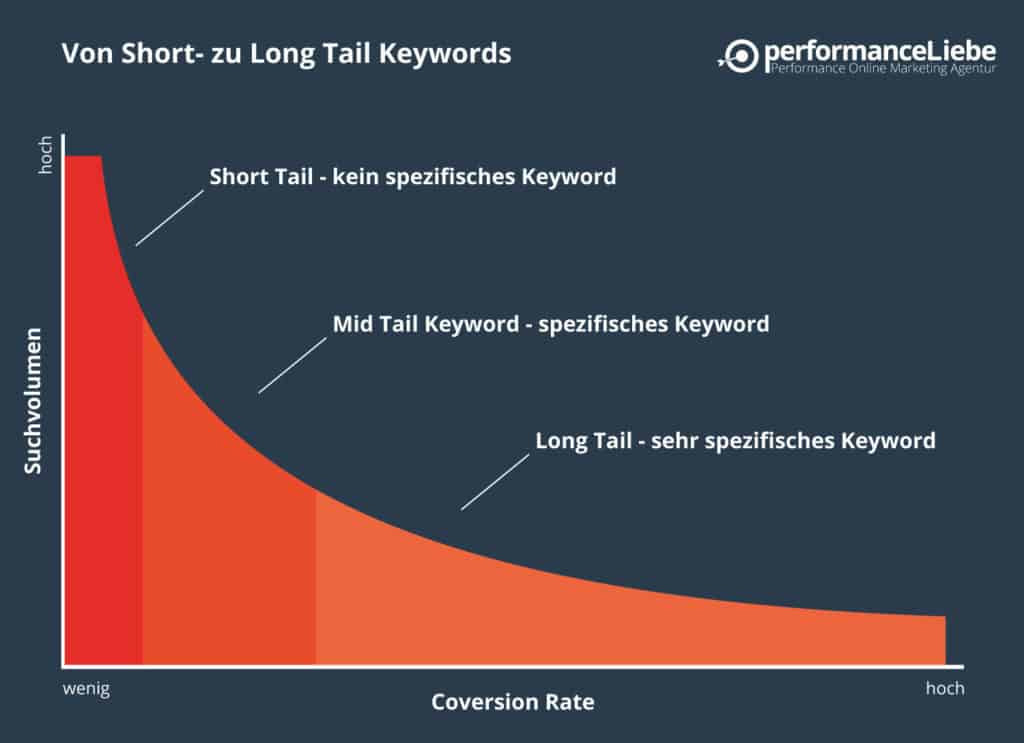 Von Short- zu Long Tail Keywords

performanceLiebe
Performance Online Marketing Agentur

hoch

Suchvolumen

Short Tail - kein spezifisches Keyword

Mid Tail Keyword - spezifisches Keyword

Long Tail - sehr spezifisches Keyword

wenig

Coversion Rate

hoch